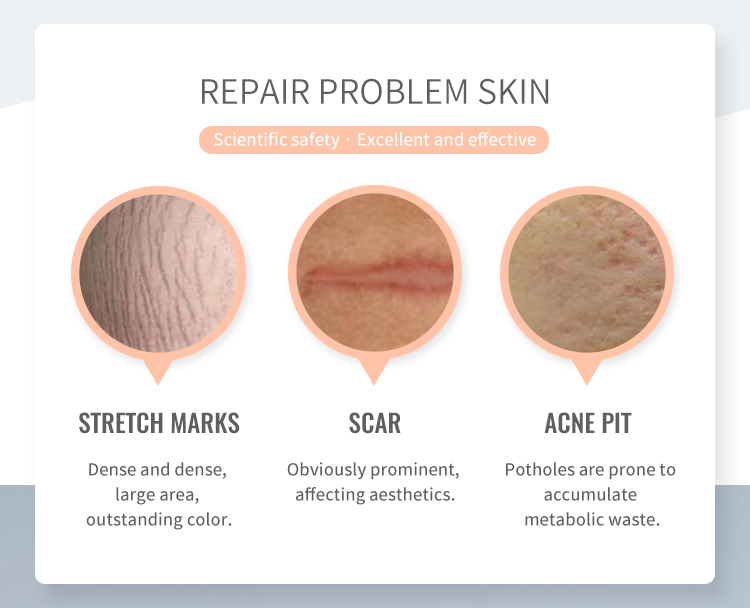 REPAIR PROBLEM SKIN

Scientific safety · Excellent and effective

STRETCH MARKS

Dense and dense, large area, outstanding color.

SCAR

Obviously prominent, affecting aesthetics.

ACNE PIT

Potholes are prone to accumulate metabolic waste.